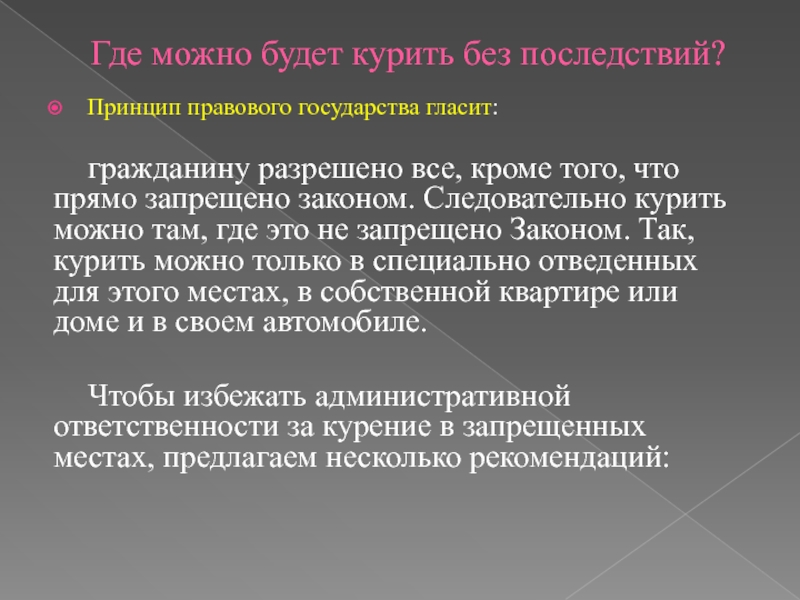 Где можно будет курить без последствий?

Принцип правового государства гласит:

гражданину разрешено все, кроме того, что прямо запрещено законом. Следовательно курить можно там, где это не запрещено Законом. Так, курить можно только в специально отведенных для этого местах, в собственной квартире или доме и в своем автомобиле.

Чтобы избежать административной ответственности за курение в запрещенных местах, предлагаем несколько рекомендаций: